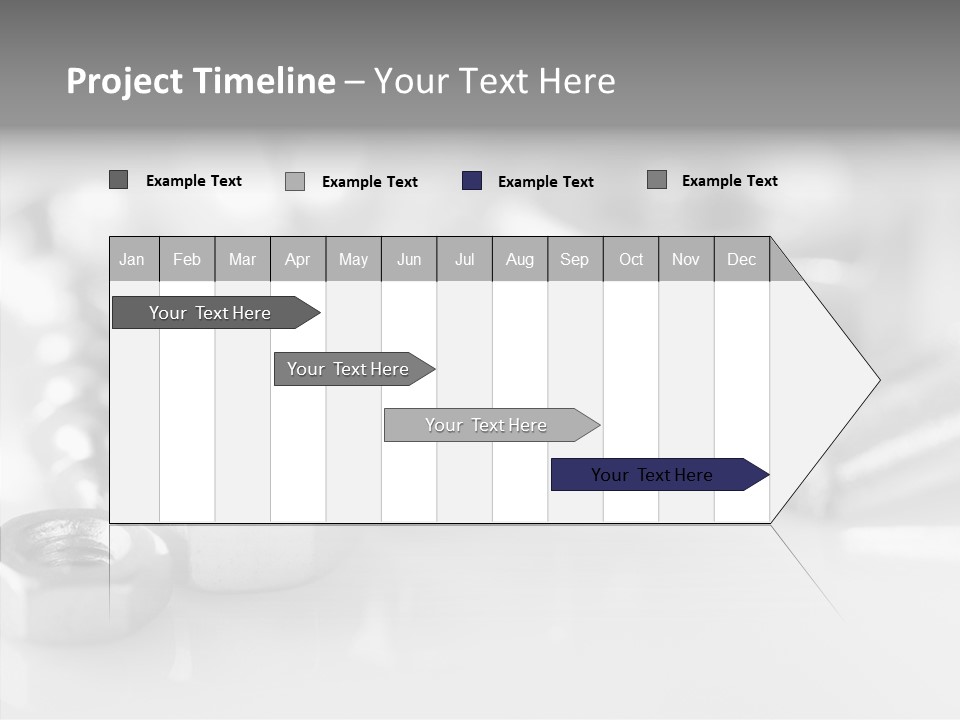 Project Timeline – Your Text Here

Example Text
Example Text
Example Text
Example Text

| Jan | Feb | Mar | Apr | May | Jun | Jul | Aug | Sep | Oct | Nov | Dec |
|---|---|---|---|---|---|---|---|---|---|---|---|

Your Text Here

Your Text Here

Your Text Here

Your Text Here